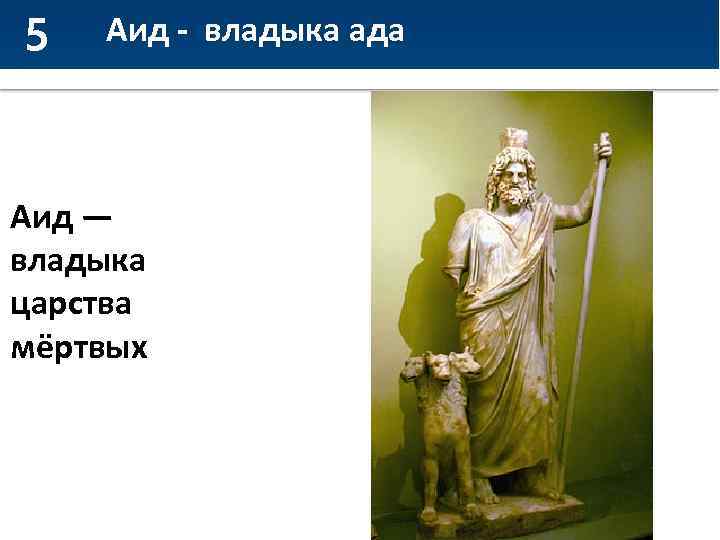 5 Аид - владыка ада

Аид — владыка царства мёртвых